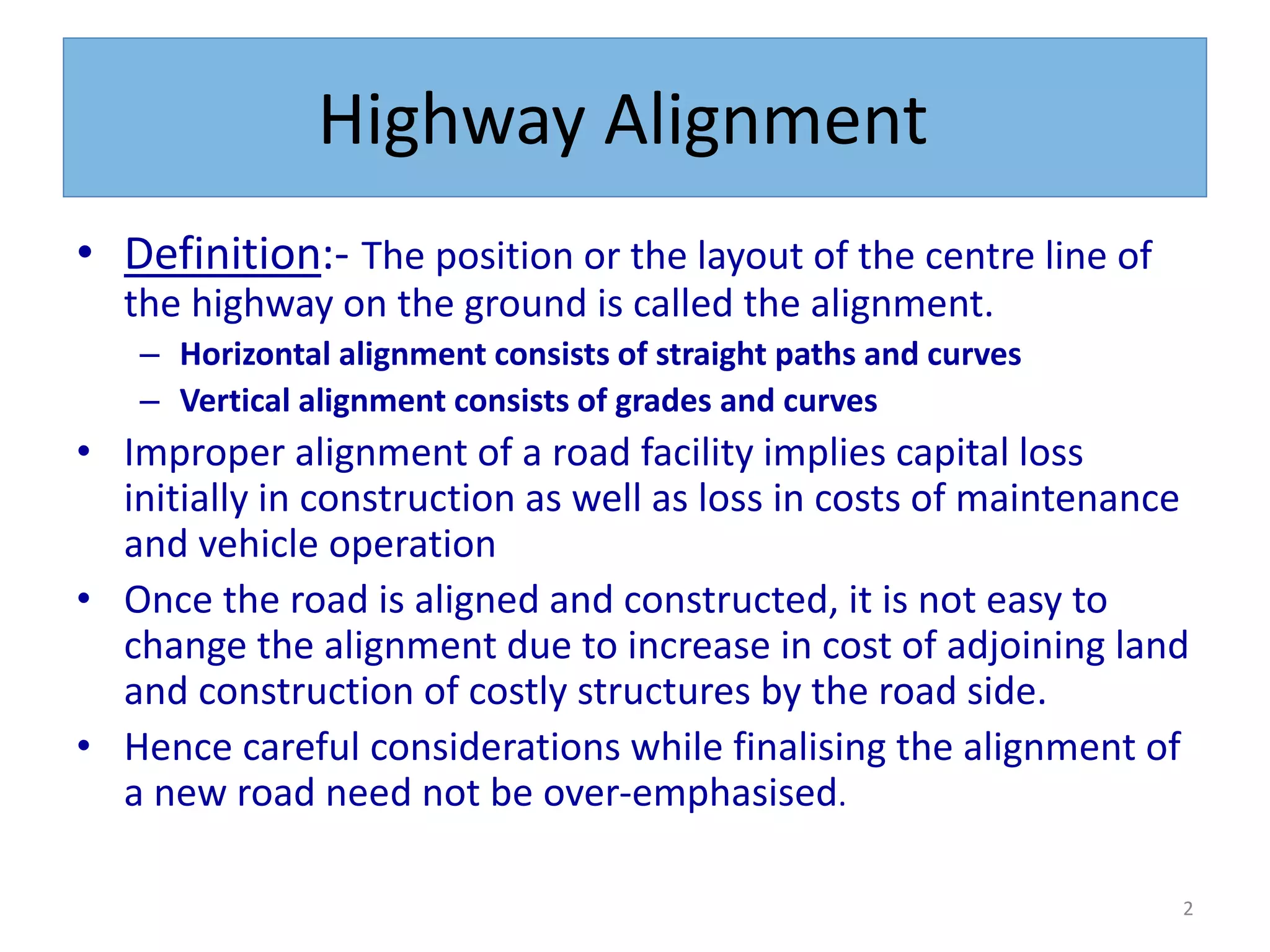 Highway Alignment

• Definition:- The position or the layout of the centre line of the highway on the ground is called the alignment.
– Horizontal alignment consists of straight paths and curves
– Vertical alignment consists of grades and curves

• Improper alignment of a road facility implies capital loss initially in construction as well as loss in costs of maintenance and vehicle operation

• Once the road is aligned and constructed, it is not easy to change the alignment due to increase in cost of adjoining land and construction of costly structures by the road side.

• Hence careful considerations while finalising the alignment of a new road need not be over-emphasised.

2